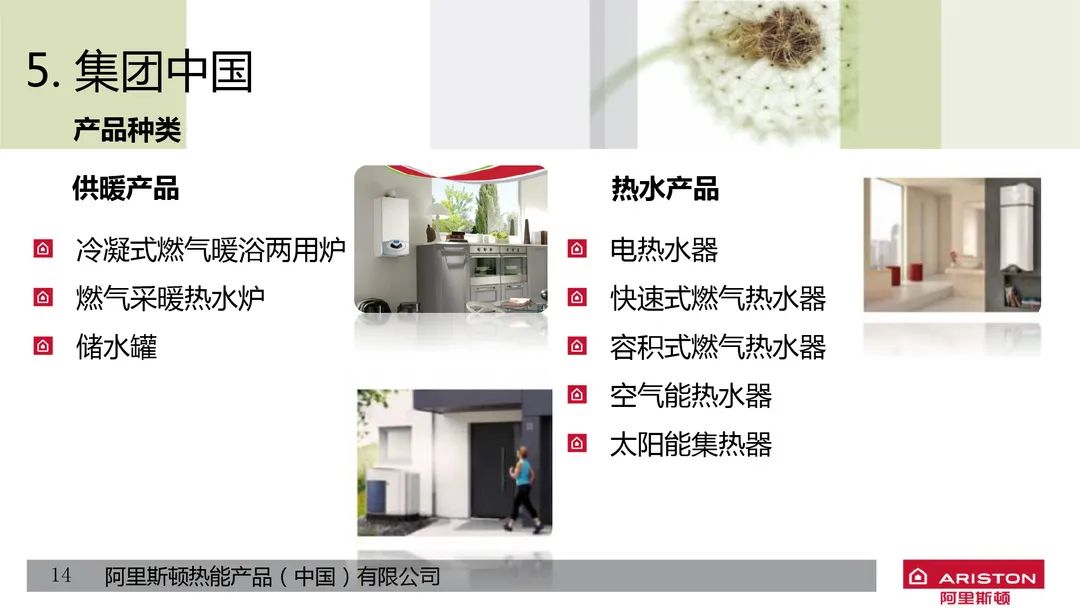 5. 集团中国

产品种类

供暖产品

冷凝式燃气暖浴两用炉

燃气采暖热水炉

储水罐

热水产品

电热水器

快速式燃气热水器

容积式燃气热水器

空气能热水器

太阳能集热器

14 阿里斯顿热能产品（中国）有限公司

ARISTON
阿里斯顿